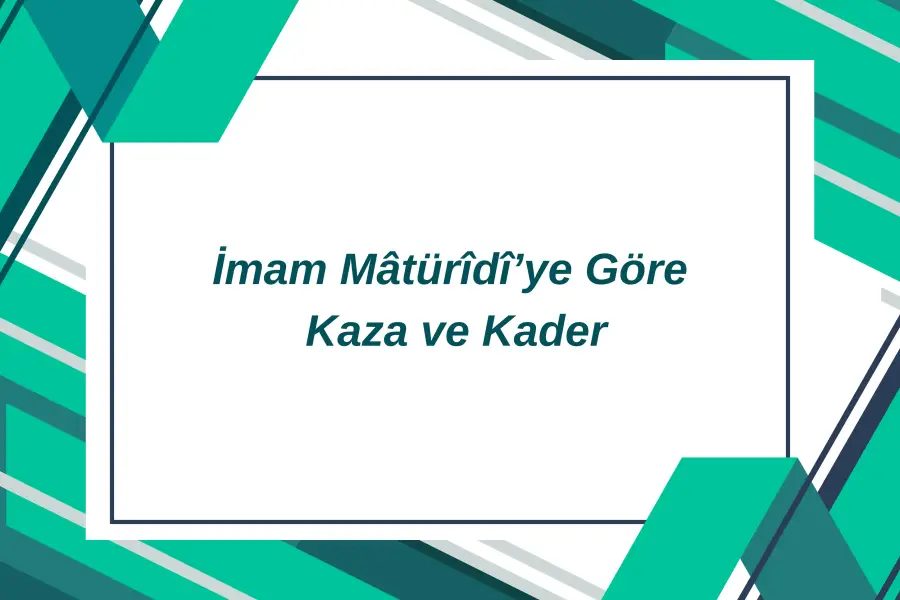 İmam Mâtürîdî’ye Göre
Kaza ve Kader